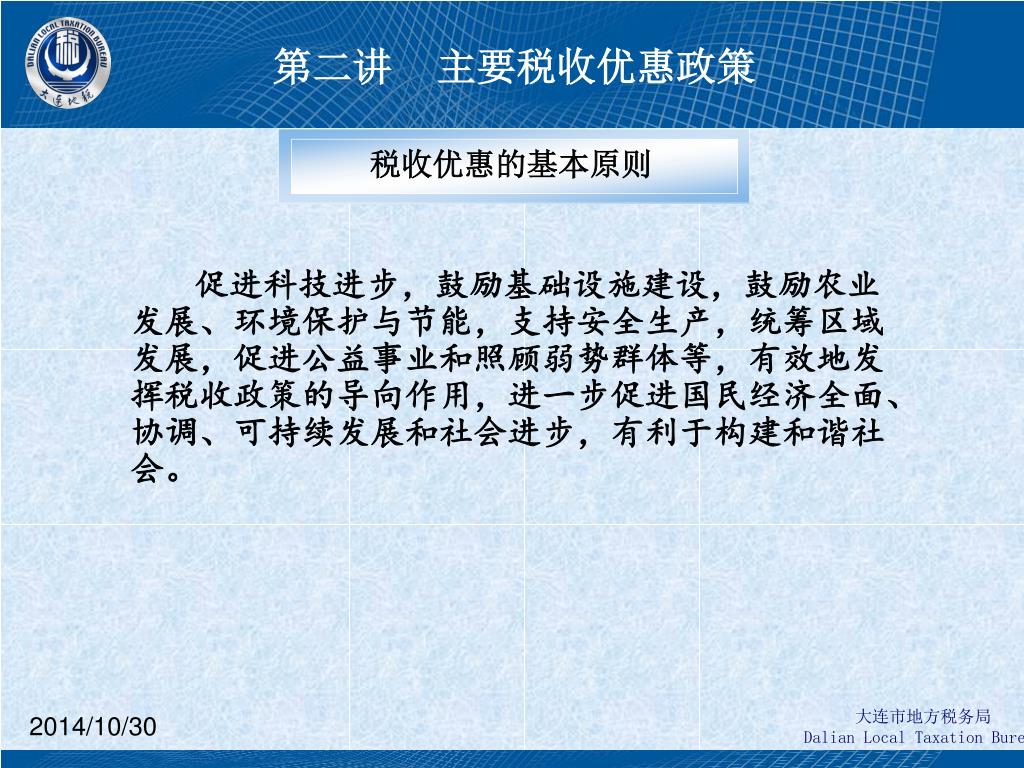 DALIAN LOCAL TAXATION BUREAU
税
大连地税

第二讲　主要税收优惠政策

税收优惠的基本原则

促进科技进步，鼓励基础设施建设，鼓励农业发展、环境保护与节能，支持安全生产，统筹区域发展，促进公益事业和照顾弱势群体等，有效地发挥税收政策的导向作用，进一步促进国民经济全面、协调、可持续发展和社会进步，有利于构建和谐社会。

2014/10/30

大连市地方税务局
Dalian Local Taxation Bure